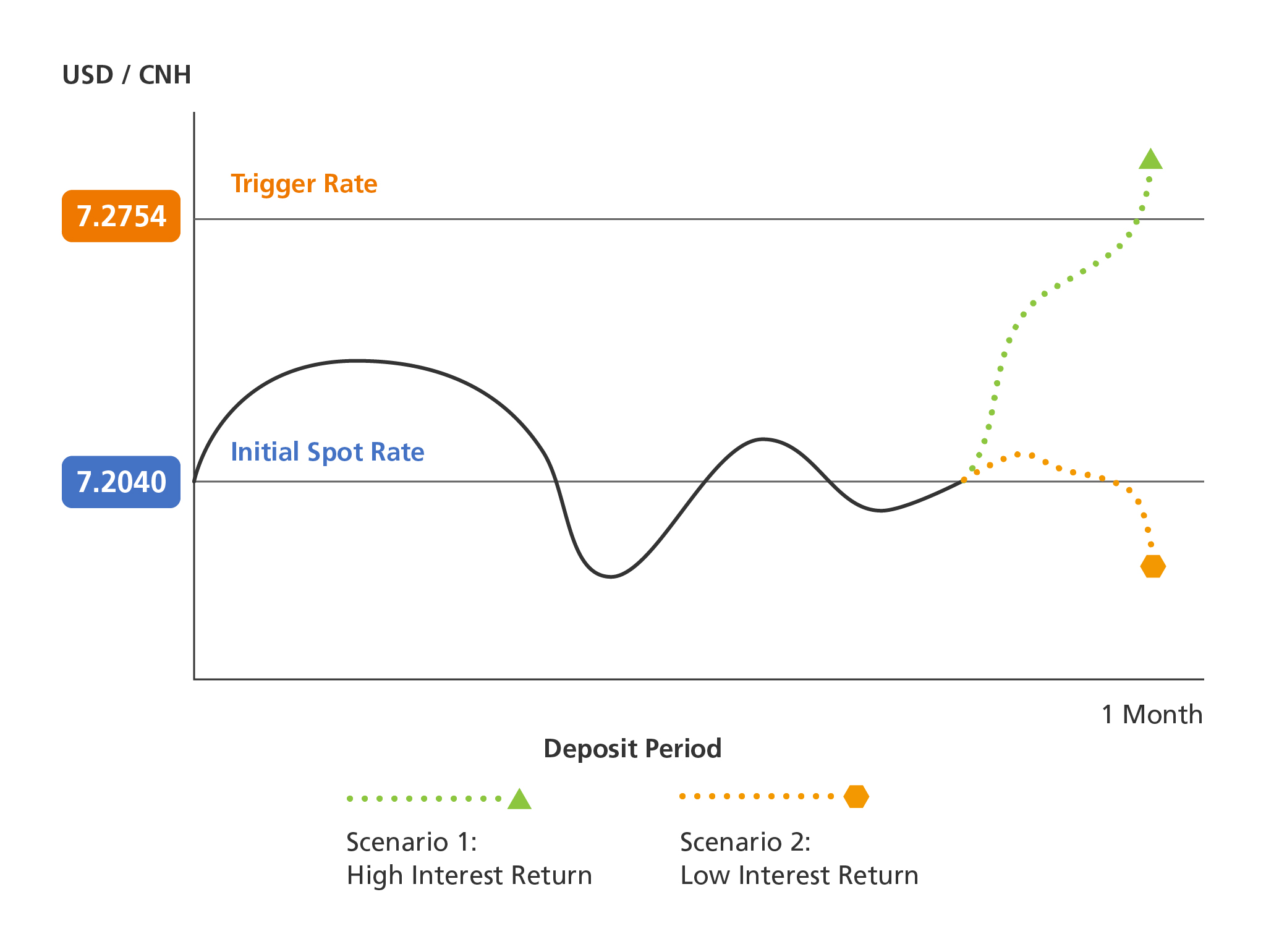 USD / CNH

Trigger Rate

7.2754

Initial Spot Rate

7.2040

1 Month

Deposit Period

Scenario 1:
High Interest Return

Scenario 2:
Low Interest Return